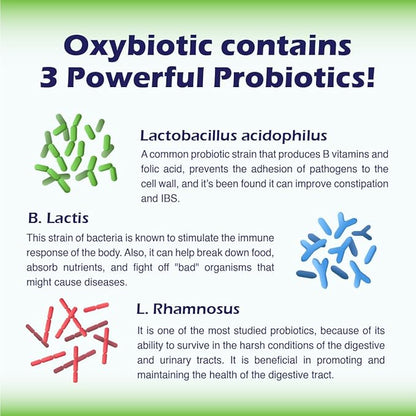 Oxybiotic contains 3 Powerful Probiotics!

Lactobacillus acidophilus

A common probiotic strain that produces B vitamins and folic acid, prevents the adhesion of pathogens to the cell wall, and it's been found it can improve constipation and IBS.

B. Lactis

This strain of bacteria is known to stimulate the immune response of the body. Also, it can help break down food, absorb nutrients, and fight off "bad" organisms that might cause diseases.

L. Rhamnosus

It is one of the most studied probiotics, because of its ability to survive in the harsh conditions of the digestive and urinary tracts. It is beneficial in promoting and maintaining the health of the digestive tract.